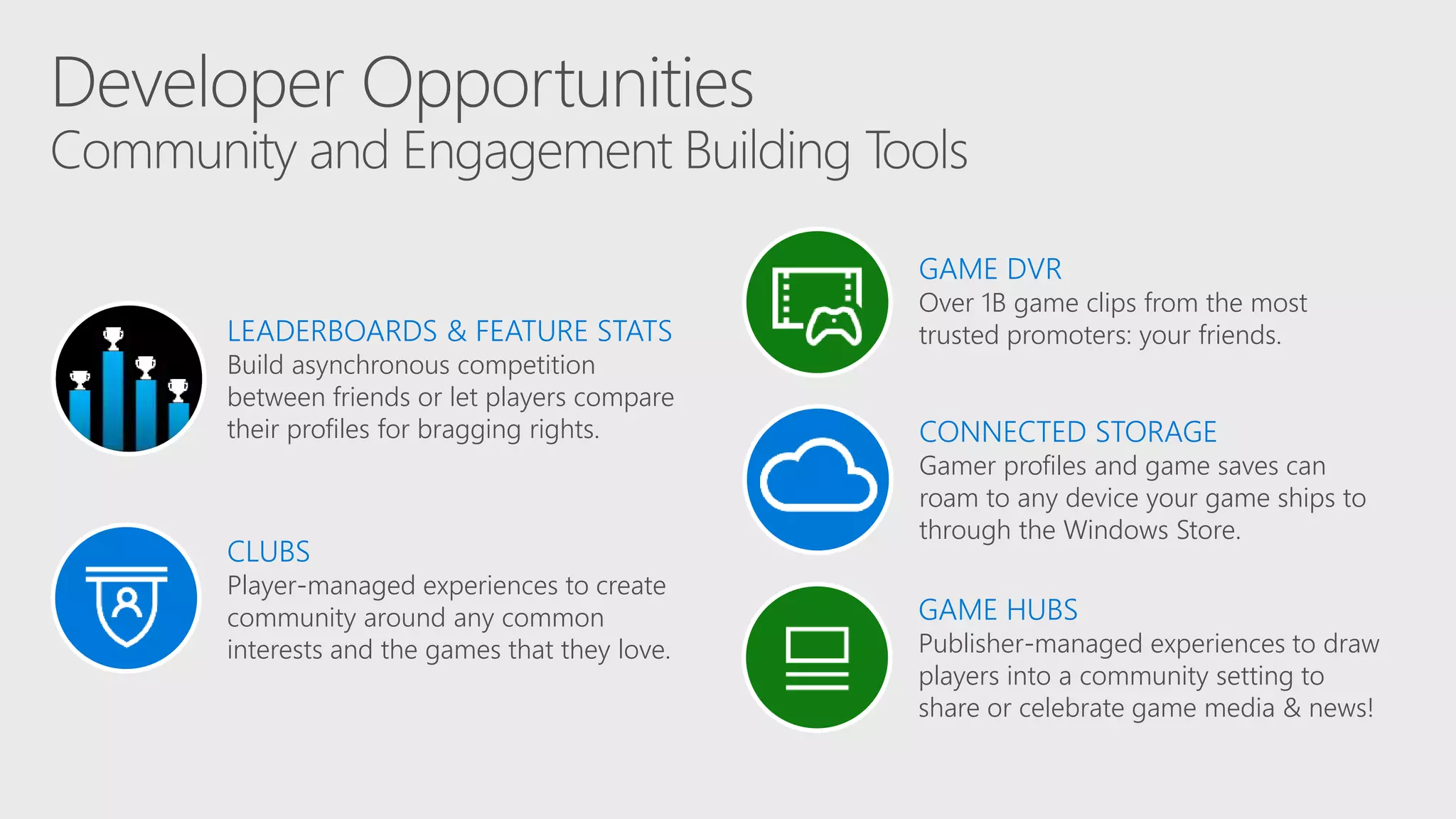 Developer Opportunities
Community and Engagement Building Tools

LEADERBOARDS & FEATURE STATS
Build asynchronous competition between friends or let players compare their profiles for bragging rights.

CLUBS
Player-managed experiences to create community around any common interests and the games that they love.

GAME DVR
Over 1B game clips from the most trusted promoters: your friends.

CONNECTED STORAGE
Gamer profiles and game saves can roam to any device your game ships to through the Windows Store.

GAME HUBS
Publisher-managed experiences to draw players into a community setting to share or celebrate game media & news!